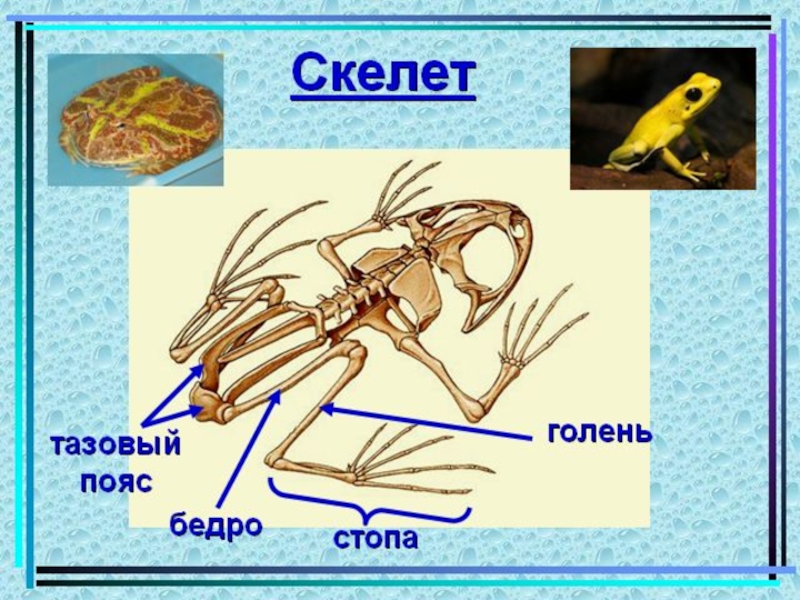 Скелет

тазовый пояс

бедро

стопа

голень